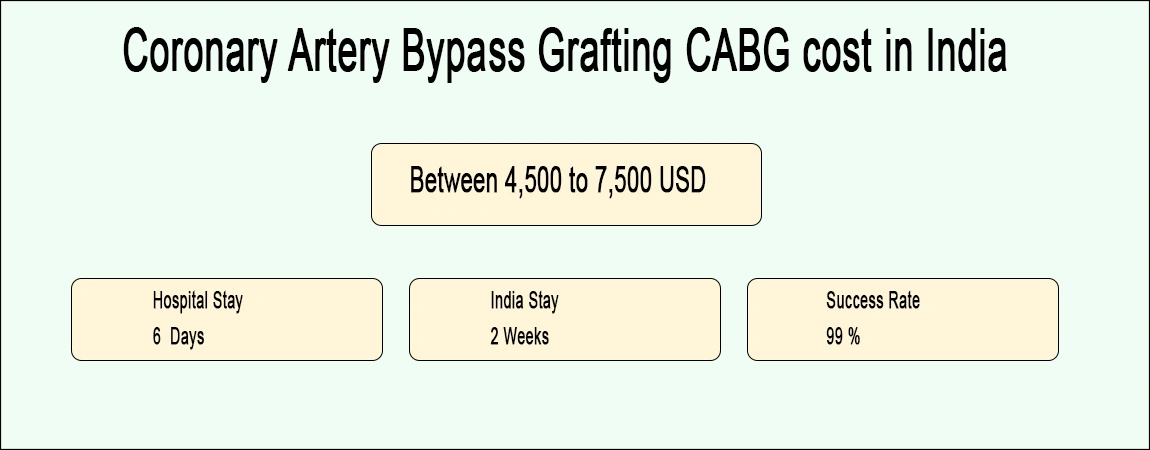 Coronary Artery Bypass Grafting CABG cost in India

Between 4,500 to 7,500 USD

Hospital Stay
6 Days

India Stay
2 Weeks

Success Rate
99 %